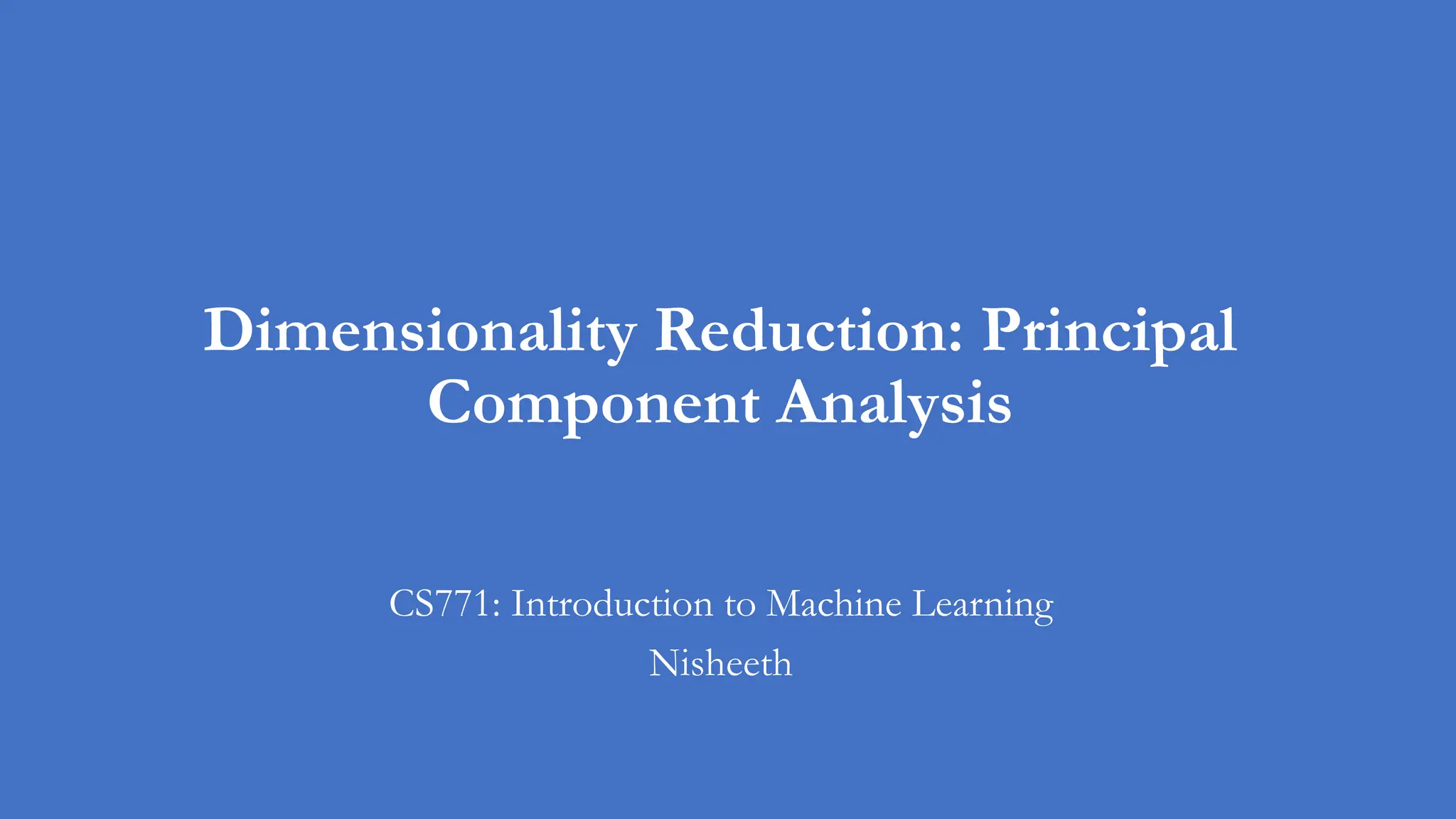 Dimensionality Reduction: Principal Component Analysis

CS771: Introduction to Machine Learning

Nisheeth